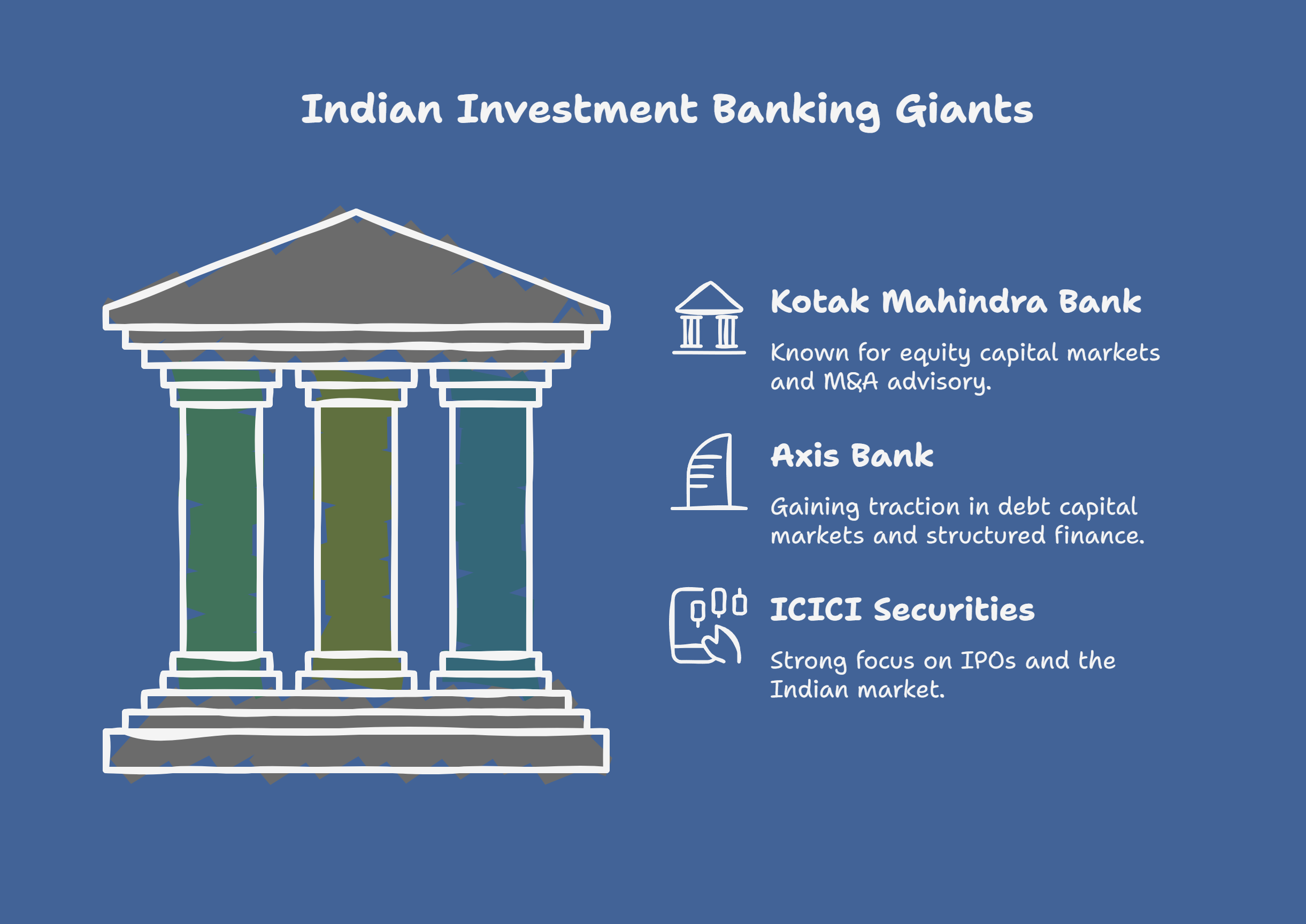 Indian Investment Banking Giants

Kotak Mahindra Bank

Known for equity capital markets and M&A advisory.

Axis Bank

Gaining traction in debt capital markets and structured finance.

ICICI Securities

Strong focus on IPOs and the Indian market.